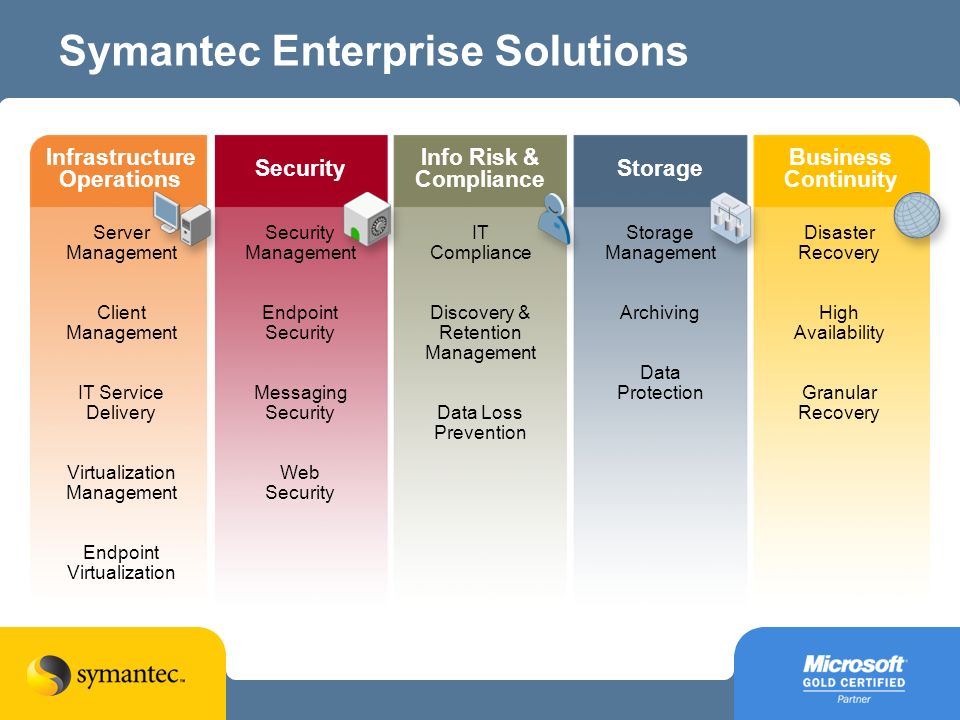 Symantec Enterprise Solutions

Infrastructure Operations

Server Management

Client Management

IT Service Delivery

Virtualization Management

Endpoint Virtualization

Security

Security Management

Endpoint Security

Messaging Security

Web Security

Info Risk & Compliance

IT Compliance

Discovery & Retention Management

Data Loss Prevention

Storage

Storage Management

Archiving

Data Protection

Business Continuity

Disaster Recovery

High Availability

Granular Recovery

symantec.

Microsoft GOLD CERTIFIED Partner